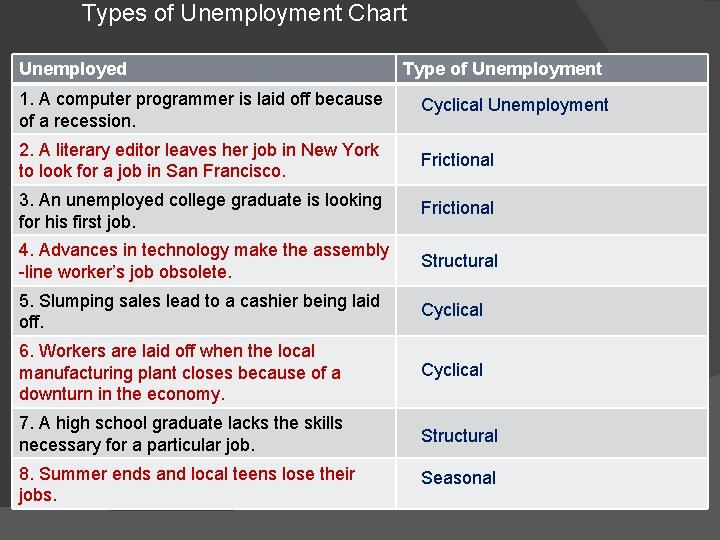 Types of Unemployment Chart

| Unemployed | Type of Unemployment |
|---|---|
| 1. A computer programmer is laid off because of a recession. | Cyclical Unemployment |
| 2. A literary editor leaves her job in New York to look for a job in San Francisco. | Frictional |
| 3. An unemployed college graduate is looking for his first job. | Frictional |
| 4. Advances in technology make the assembly -line worker's job obsolete. | Structural |
| 5. Slumping sales lead to a cashier being laid off. | Cyclical |
| 6. Workers are laid off when the local manufacturing plant closes because of a downturn in the economy. | Cyclical |
| 7. A high school graduate lacks the skills necessary for a particular job. | Structural |
| 8. Summer ends and local teens lose their jobs. | Seasonal |